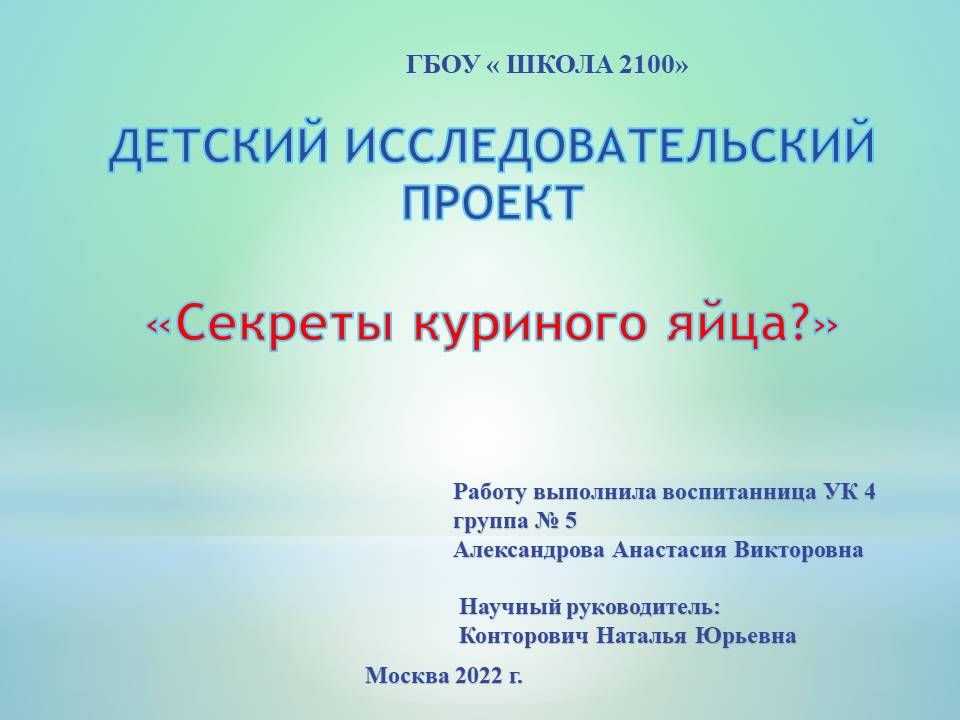 ГБОУ « ШКОЛА 2100»

ДЕТСКИЙ ИССЛЕДОВАТЕЛЬСКИЙ ПРОЕКТ

«Секреты куриного яйца?»

Работу выполнила воспитанница УК 4
группа № 5
Александрова Анастасия Викторовна

Научный руководитель:
Конторович Наталья Юрьевна

Москва 2022 г.